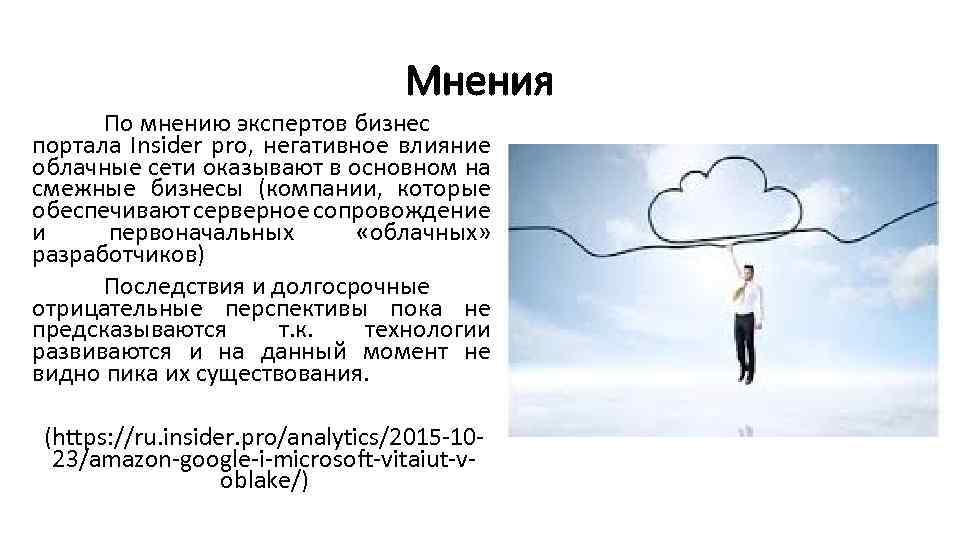 Мнения

По мнению экспертов бизнес портала Insider pro, негативное влияние облачные сети оказывают в основном на смежные бизнесы (компании, которые обеспечивают серверное сопровождение и первоначальных «облачных» разработчиков)

Последствия и долгосрочные отрицательные перспективы пока не предсказываются т.к. технологии развиваются и на данный момент не видно пика их существования.

(https://ru.insider.pro/analytics/2015-10-23/amazon-google-i-microsoft-vitaiut-v-oblake/)